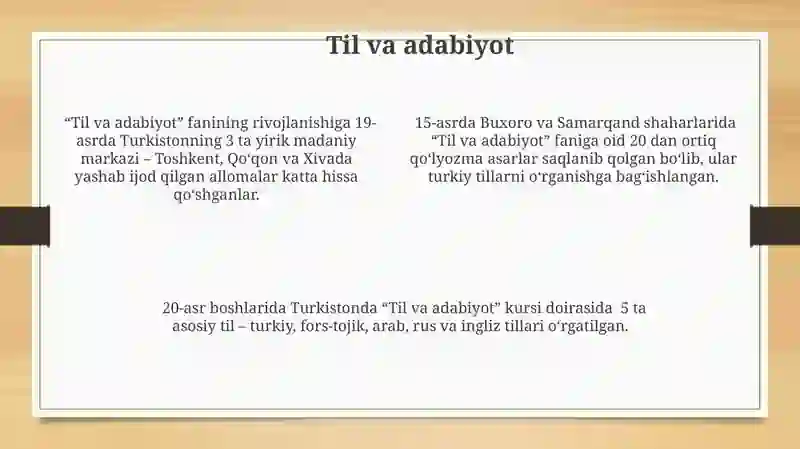 Til va adabiyot

“Til va adabiyot” fanining rivojlanishiga 19-asrda Turkistonning 3 ta yirik madaniy markazi – Toshkent, Qo‘qon va Xivada yashab ijod qilgan allomalar katta hissa qo‘shganlar.

15-asrda Buxoro va Samarqand shaharlarida “Til va adabiyot” faniga oid 20 dan ortiq qo‘lyozma asarlar saqlanib qolgan bo‘lib, ular turkiy tillarni o‘rganishga bag‘ishlangan.

20-asr boshlarida Turkistonda “Til va adabiyot” kursi doirasida 5 ta asosiy til – turkiy, fors-tojik, arab, rus va ingliz tillari o‘rgatilgan.